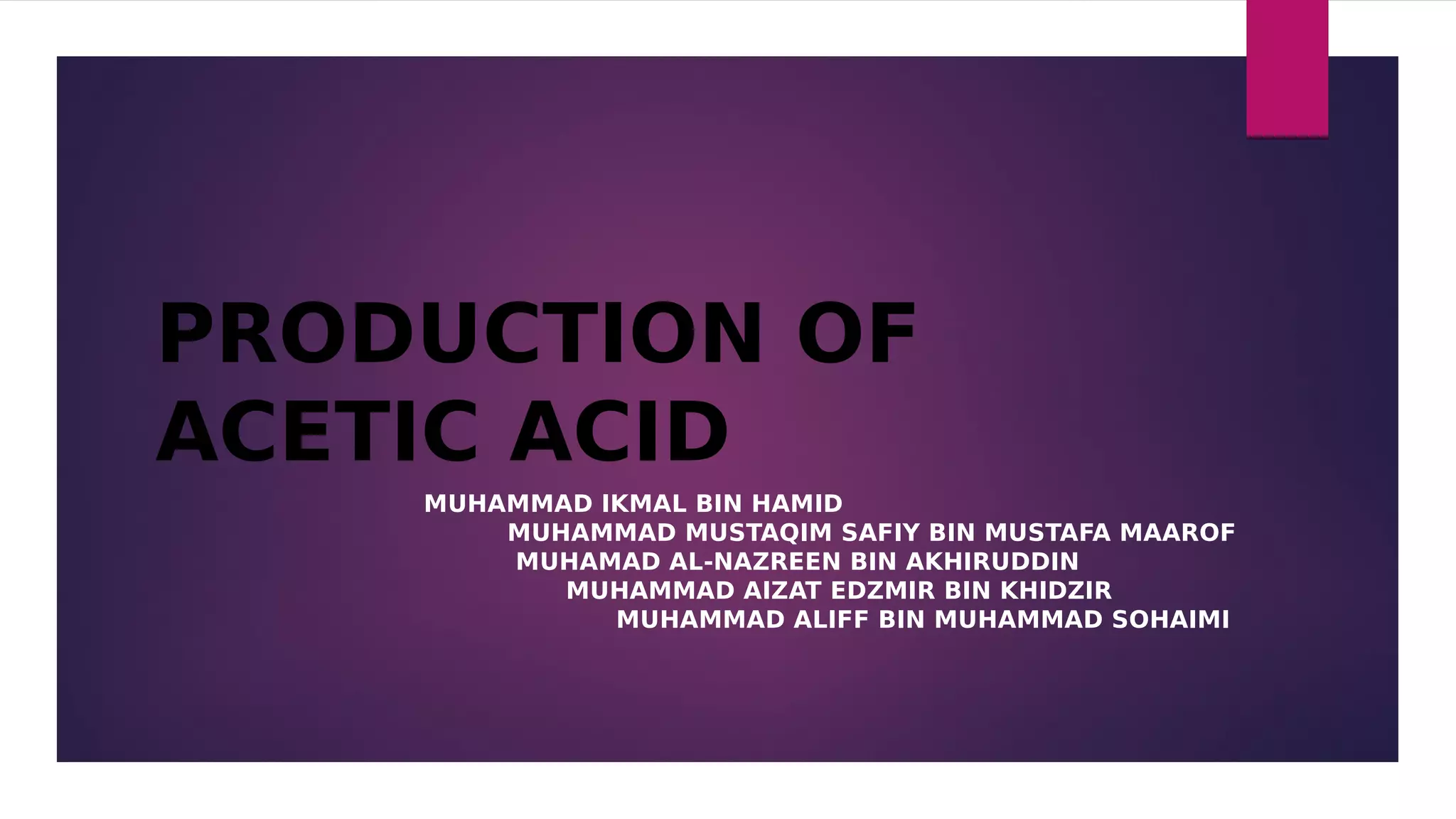 PRODUCTION OF ACETIC ACID

MUHAMMAD IKMAL BIN HAMID
MUHAMMAD MUSTAQIM SAFIY BIN MUSTAFA MAAROF
MUHAMAD AL-NAZREEN BIN AKHIRUDDIN
MUHAMMAD AIZAT EDZMIR BIN KHIDZIR
MUHAMMAD ALIFF BIN MUHAMMAD SOHAIMI